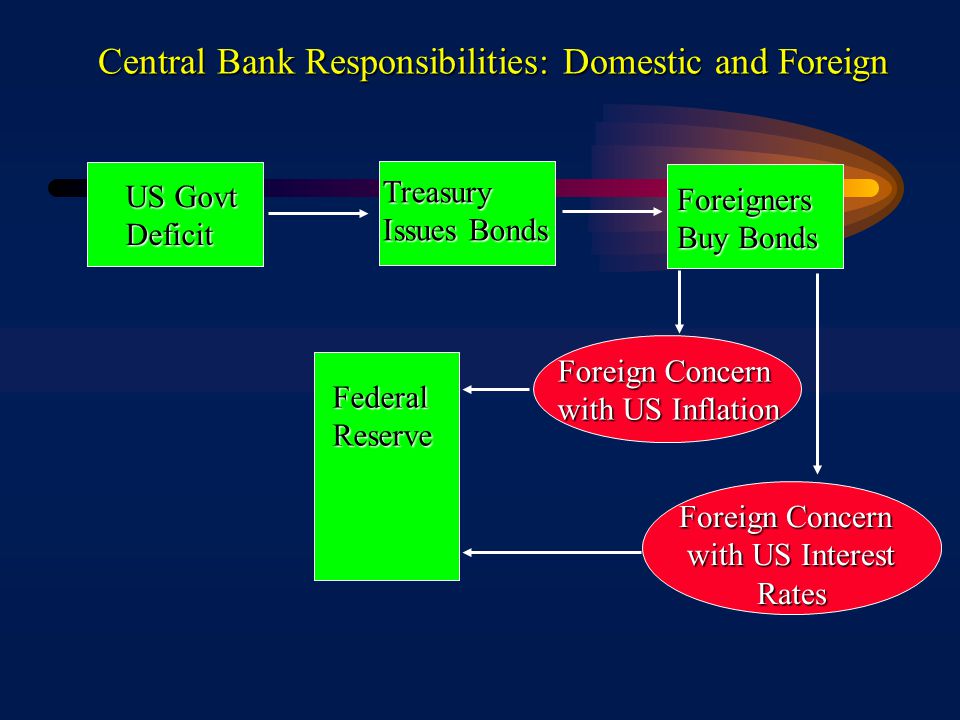 Central Bank Responsibilities: Domestic and Foreign

US Govt Deficit

Treasury Issues Bonds

Foreigners Buy Bonds

Federal Reserve

Foreign Concern with US Inflation

Foreign Concern with US Interest Rates